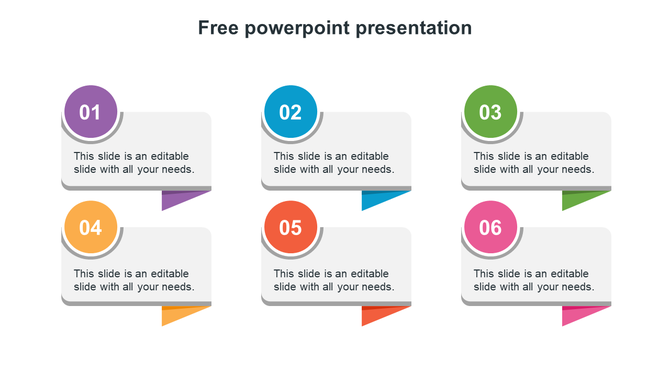 Free powerpoint presentation

01

This slide is an editable slide with all your needs.

02

This slide is an editable slide with all your needs.

03

This slide is an editable slide with all your needs.

04

This slide is an editable slide with all your needs.

05

This slide is an editable slide with all your needs.

06

This slide is an editable slide with all your needs.